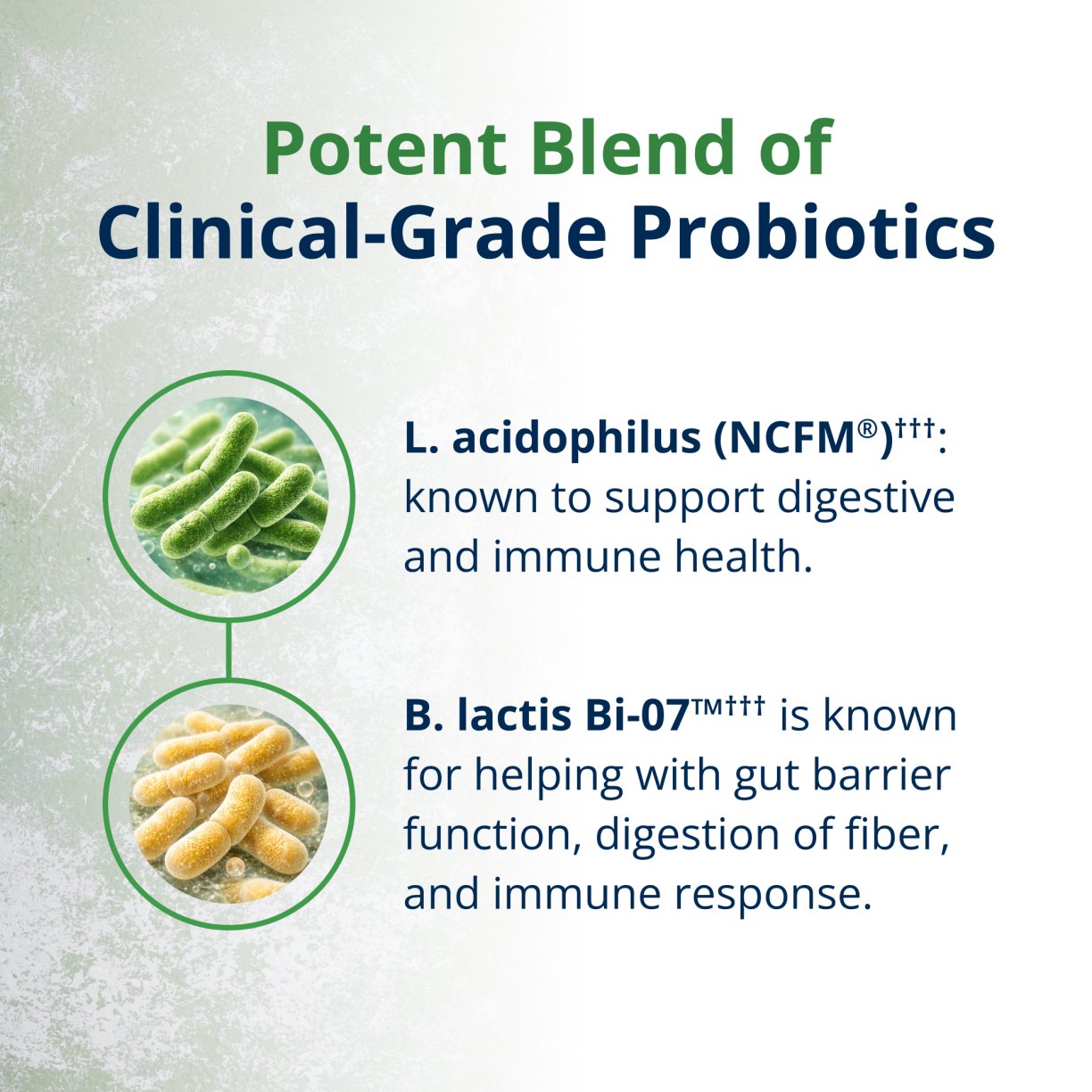 Potent Blend of
Clinical-Grade Probiotics

L. acidophilus (NCFM®)†††: known to support digestive and immune health.

B. lactis Bi-07™††† is known for helping with gut barrier function, digestion of fiber, and immune response.